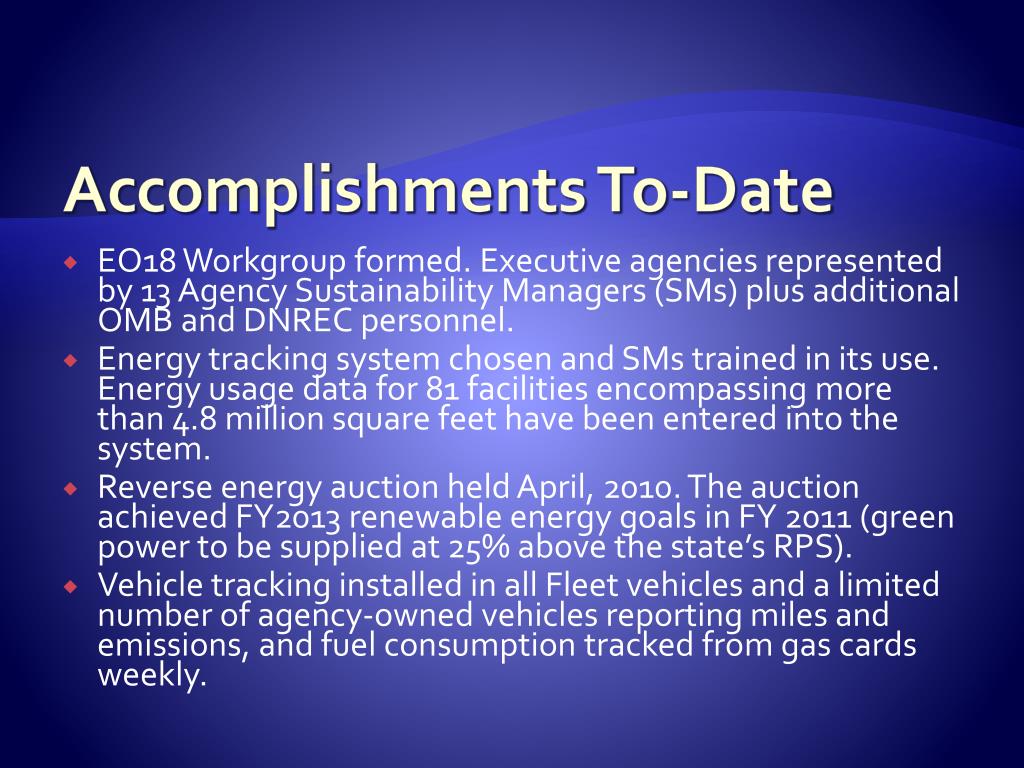 Accomplishments To-Date

EO18 Workgroup formed. Executive agencies represented by 13 Agency Sustainability Managers (SMs) plus additional OMB and DNREC personnel.

Energy tracking system chosen and SMs trained in its use. Energy usage data for 81 facilities encompassing more than 4.8 million square feet have been entered into the system.

Reverse energy auction held April, 2010. The auction achieved FY2013 renewable energy goals in FY 2011 (green power to be supplied at 25% above the state's RPS).

Vehicle tracking installed in all Fleet vehicles and a limited number of agency-owned vehicles reporting miles and emissions, and fuel consumption tracked from gas cards weekly.